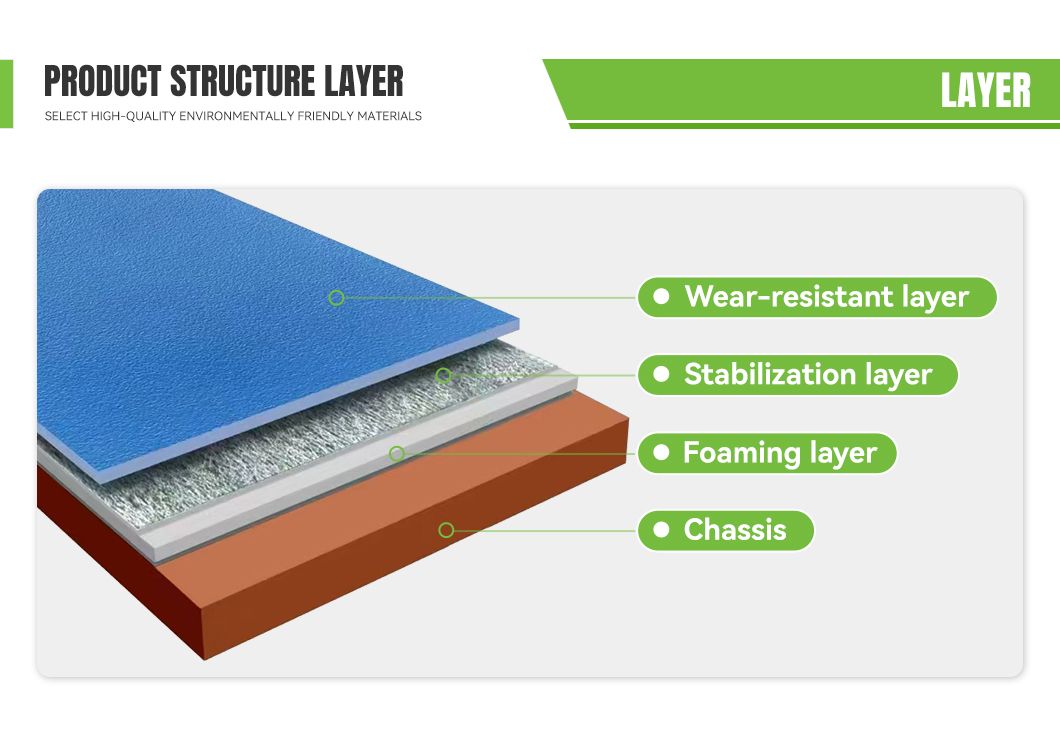 PRODUCT STRUCTURE LAYER

SELECT HIGH-QUALITY ENVIRONMENTALLY FRIENDLY MATERIALS

LAYER

Wear-resistant layer

Stabilization layer

Foaming layer

Chassis